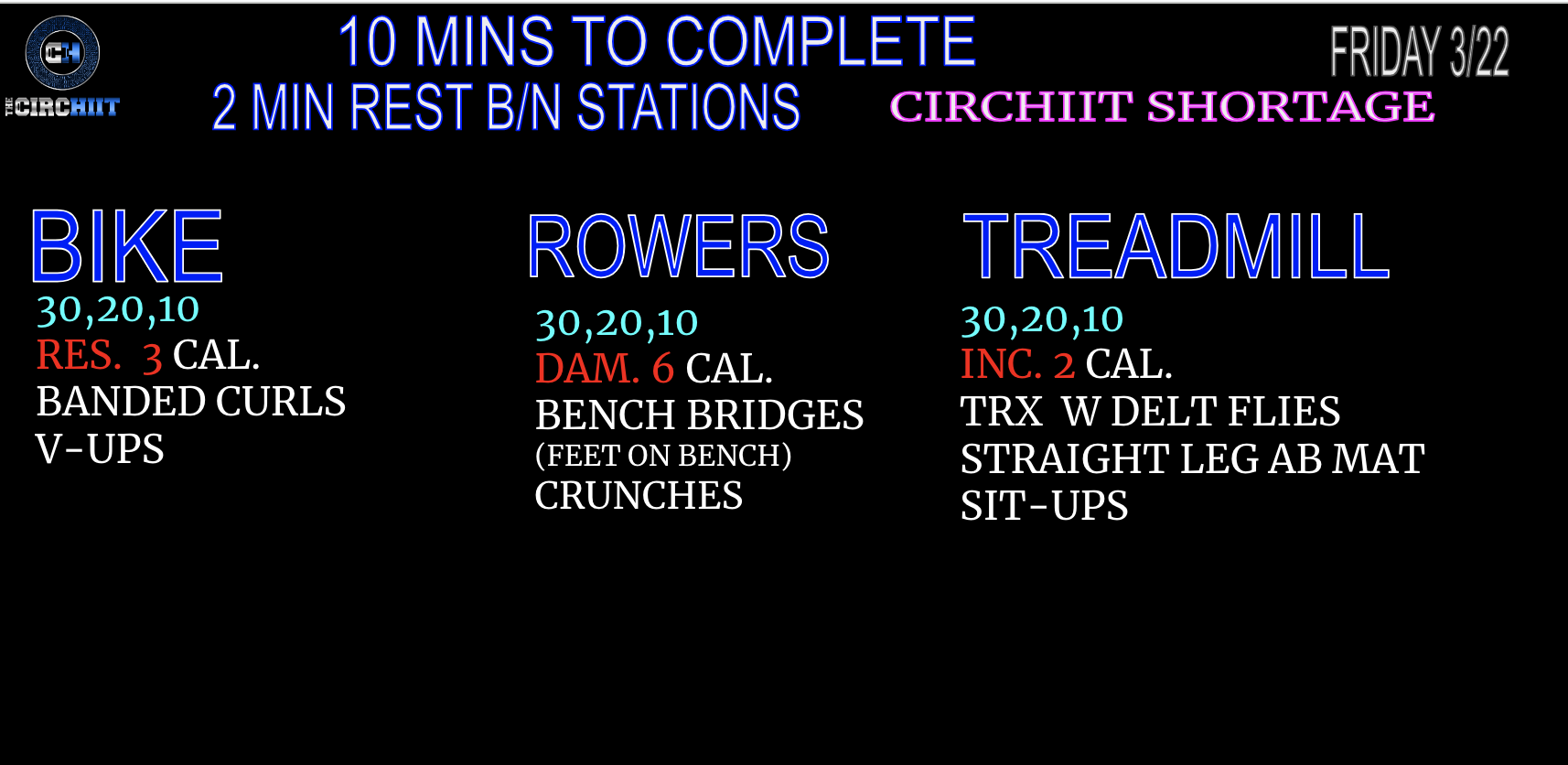 CH
THE CIRCHIIT

10 MINS TO COMPLETE
2 MIN REST B/N STATIONS

FRIDAY 3/22
CIRCHIIT SHORTAGE

BIKE
30,20,10
RES. 3 CAL.
BANDED CURLS
V-UPS

ROWERS
30,20,10
DAM. 6 CAL.
BENCH BRIDGES
(FEET ON BENCH)
CRUNCHES

TREADMILL
30,20,10
INC. 2 CAL.
TRX W DELT FLIES
STRAIGHT LEG AB MAT
SIT-UPS